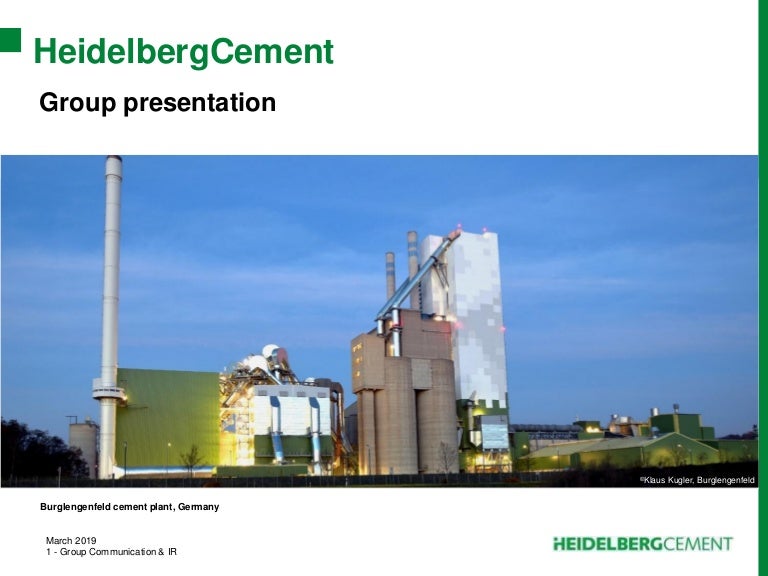 HeidelbergCement

Group presentation

©Klaus Kugler, Burglengenfeld

Burglengenfeld cement plant, Germany

March 2019
1 - Group Communication & IR

HEIDELBERGCEMENT